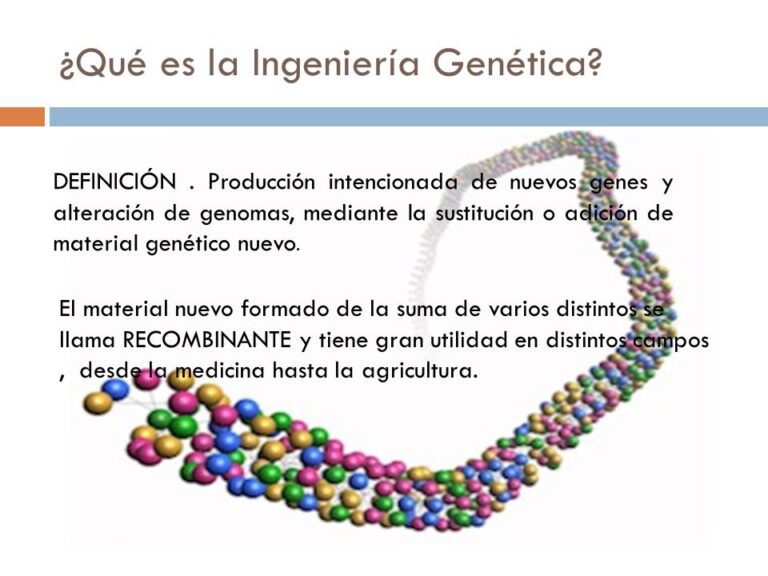 ¿Qué es la Ingeniería Genética?

DEFINICIÓN . Producción intencionada de nuevos genes y alteración de genomas, mediante la sustitución o adición de material genético nuevo.

El material nuevo formado de la suma de varios distintos se llama RECOMBINANTE y tiene gran utilidad en distintos campos , desde la medicina hasta la agricultura.